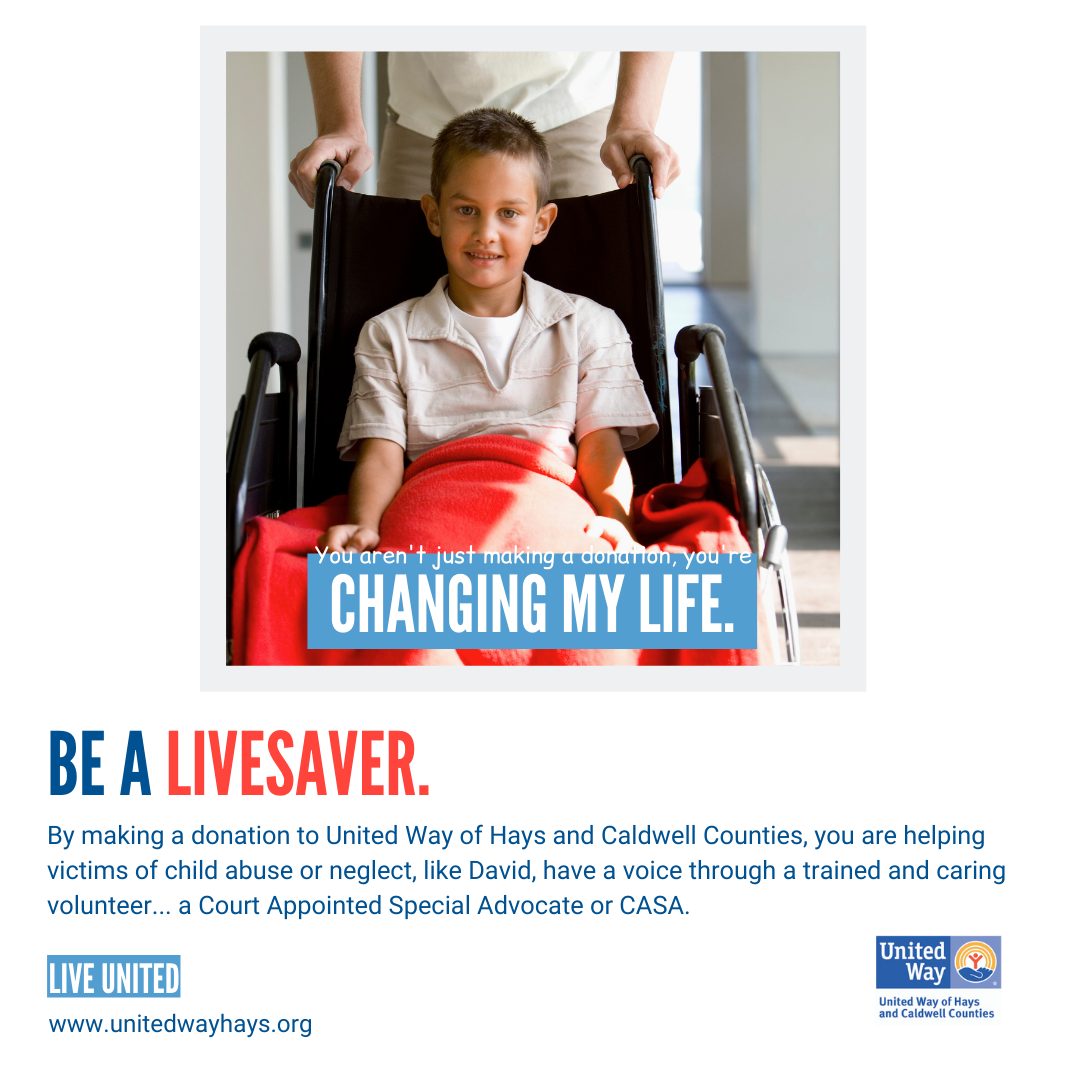 You aren't just making a donation, you're
CHANGING MY LIFE.

BE A LIVESAVER.

By making a donation to United Way of Hays and Caldwell Counties, you are helping victims of child abuse or neglect, like David, have a voice through a trained and caring volunteer... a Court Appointed Special Advocate or CASA.

LIVE UNITED

www.unitedwayhays.org

United Way

United Way of Hays and Caldwell Counties